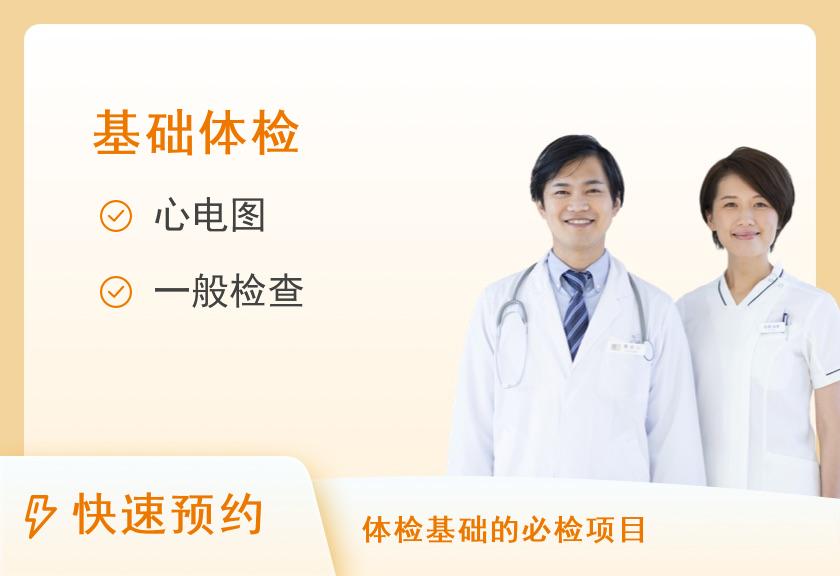 基础体检

心电图

一般检查

快速预约

体检基础的必检项目